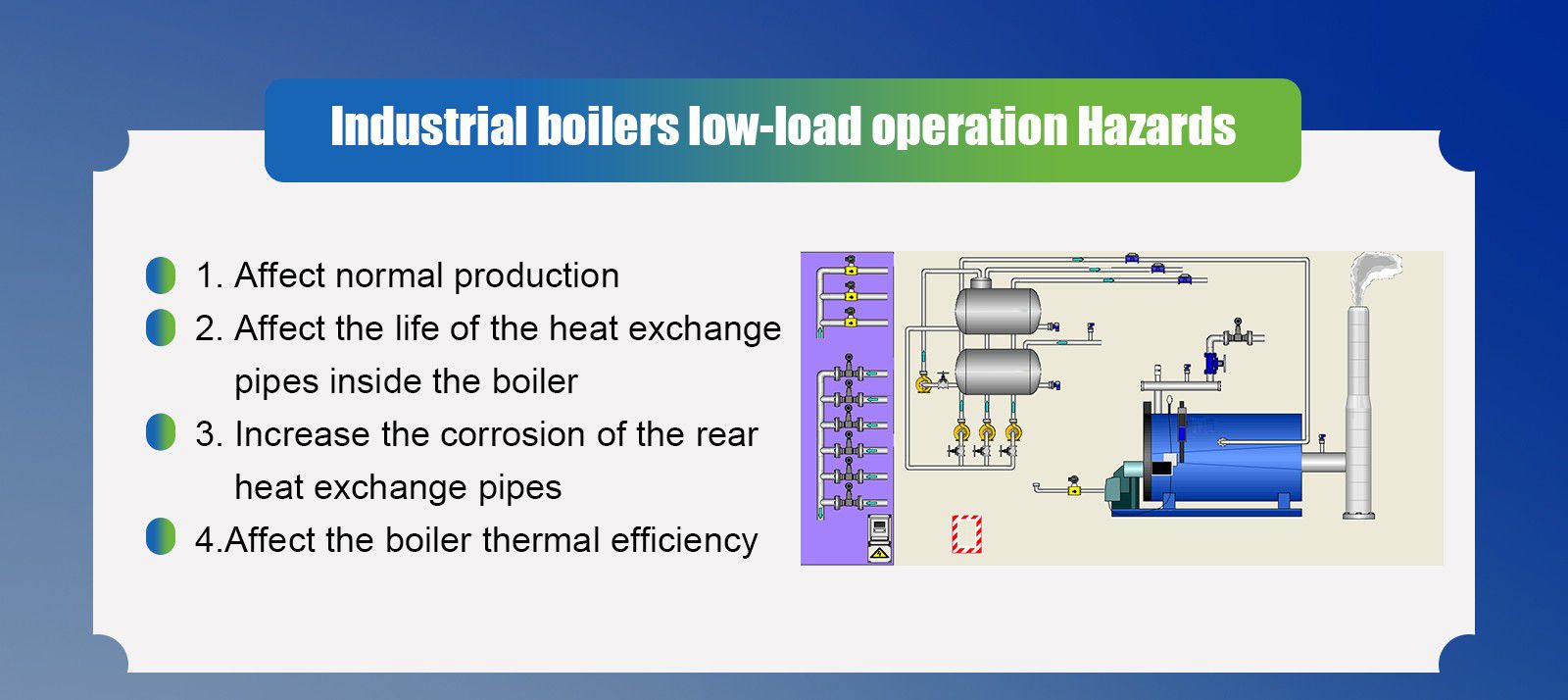 Industrial boilers low-load operation Hazards

1. Affect normal production

2. Affect the life of the heat exchange pipes inside the boiler

3. Increase the corrosion of the rear heat exchange pipes

4.Affect the boiler thermal efficiency